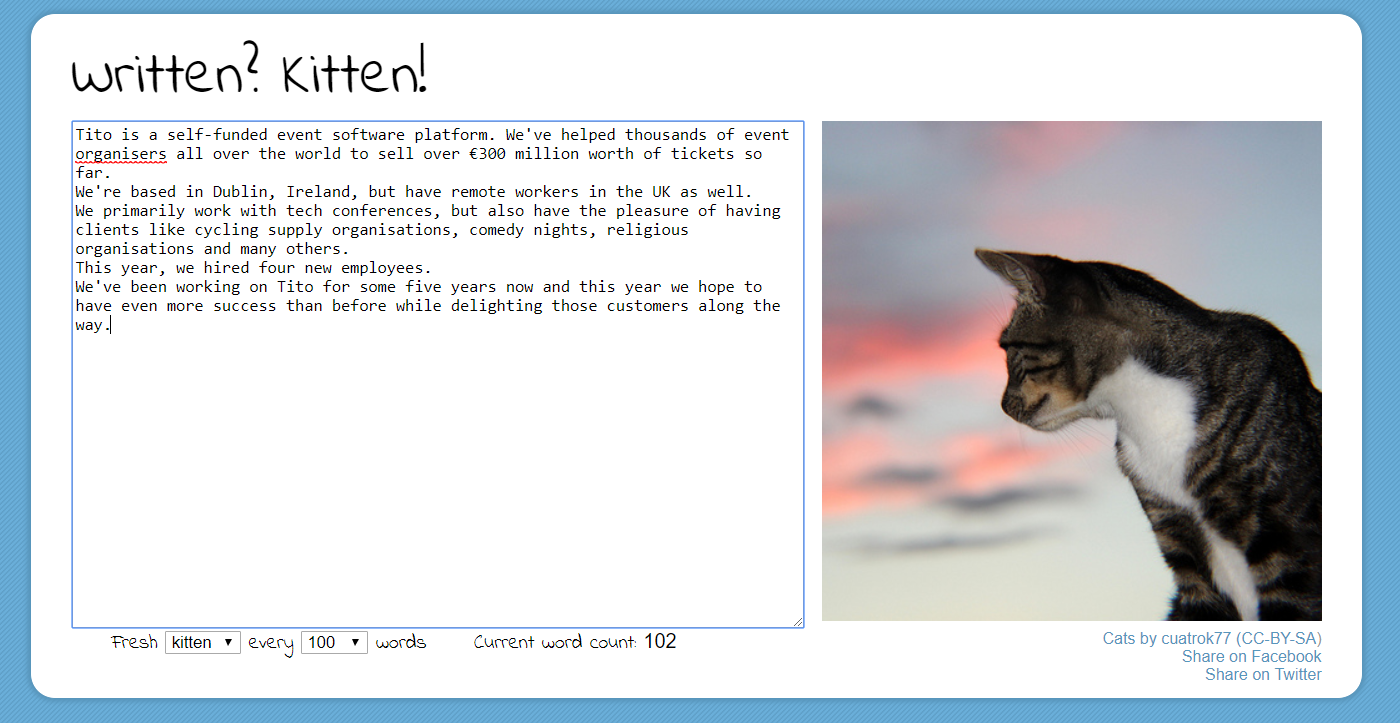 written? Kitten!

Tito is a self-funded event software platform. We've helped thousands of event organisers all over the world to sell over €300 million worth of tickets so far.
We're based in Dublin, Ireland, but have remote workers in the UK as well.
We primarily work with tech conferences, but also have the pleasure of having clients like cycling supply organisations, comedy nights, religious organisations and many others.
This year, we hired four new employees.
We've been working on Tito for some five years now and this year we hope to have even more success than before while delighting those customers along the way.

Fresh kitten every 100 words Current word count: 102

Cats by cuatrok77 (CC-BY-SA)
Share on Facebook
Share on Twitter